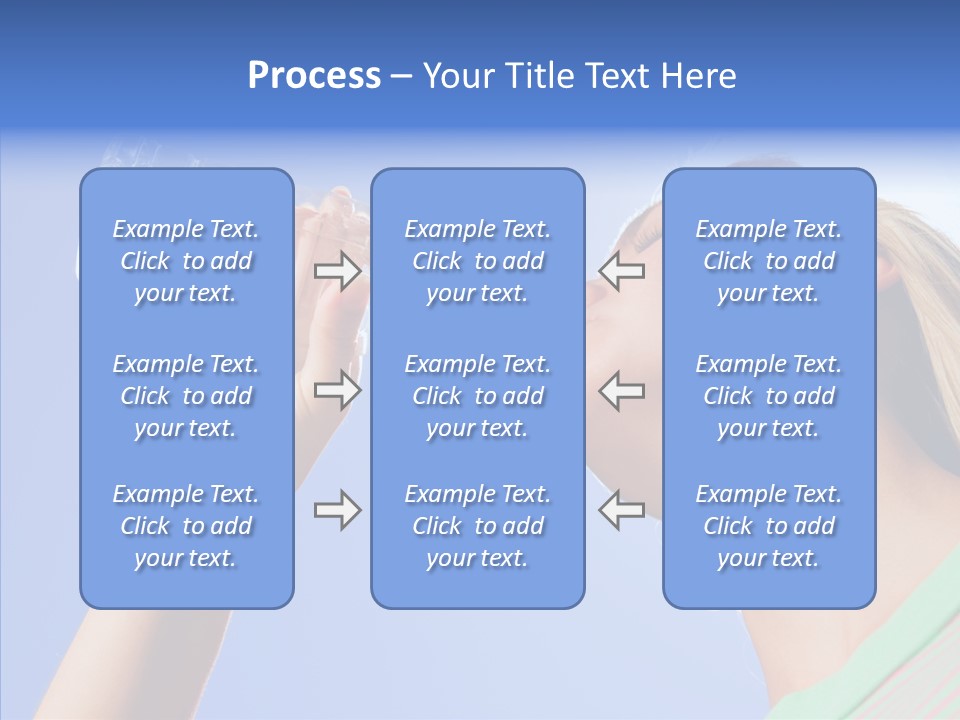 Process – Your Title Text Here

Example Text. Click to add your text.

Example Text. Click to add your text.

Example Text. Click to add your text.

Example Text. Click to add your text.

Example Text. Click to add your text.

Example Text. Click to add your text.

Example Text. Click to add your text.

Example Text. Click to add your text.

Example Text. Click to add your text.